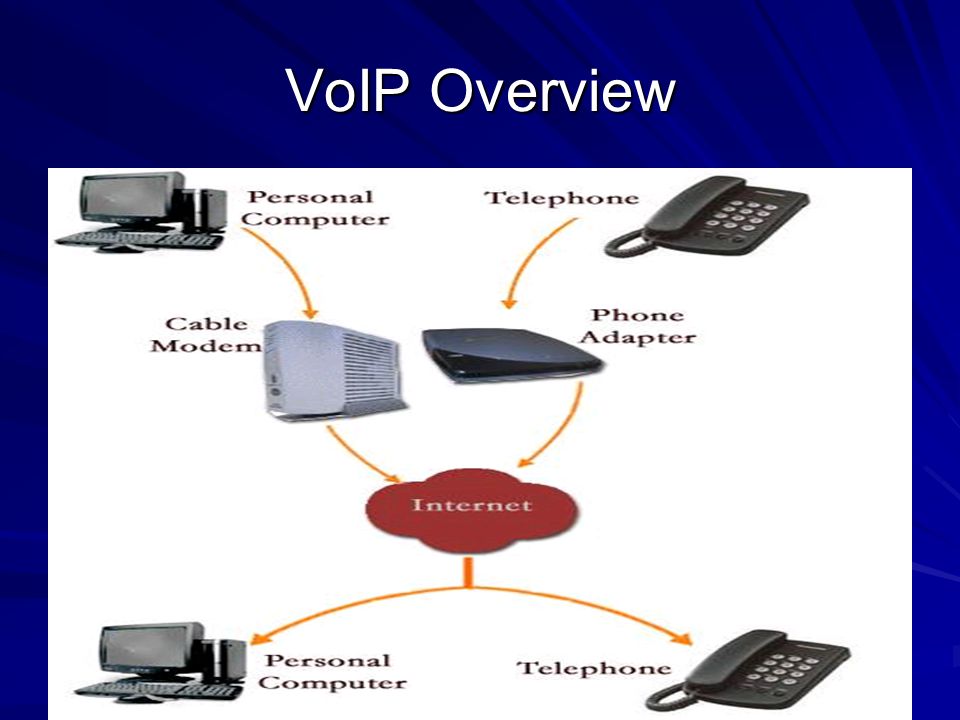 VoIP Overview

Personal Computer

Telephone

Cable Modem

Phone Adapter

Internet

Personal Computer

Telephone